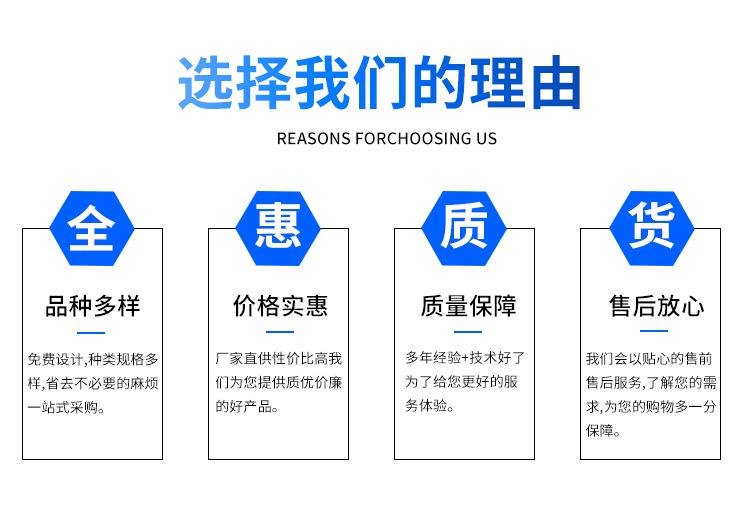 选择我们的理由

REASONS FORCHOOSING US

全

品种多样

免费设计,种类规格多样,省去不必要的麻烦一站式采购。

惠

价格实惠

厂家直供性价比高我们为您提供质优价廉的好产品。

质

质量保障

多年经验+技术好了为了给您更好的服务体验。

货

售后放心

我们会以贴心的售前售后服务,了解您的需求,为您的购物多一分保障。